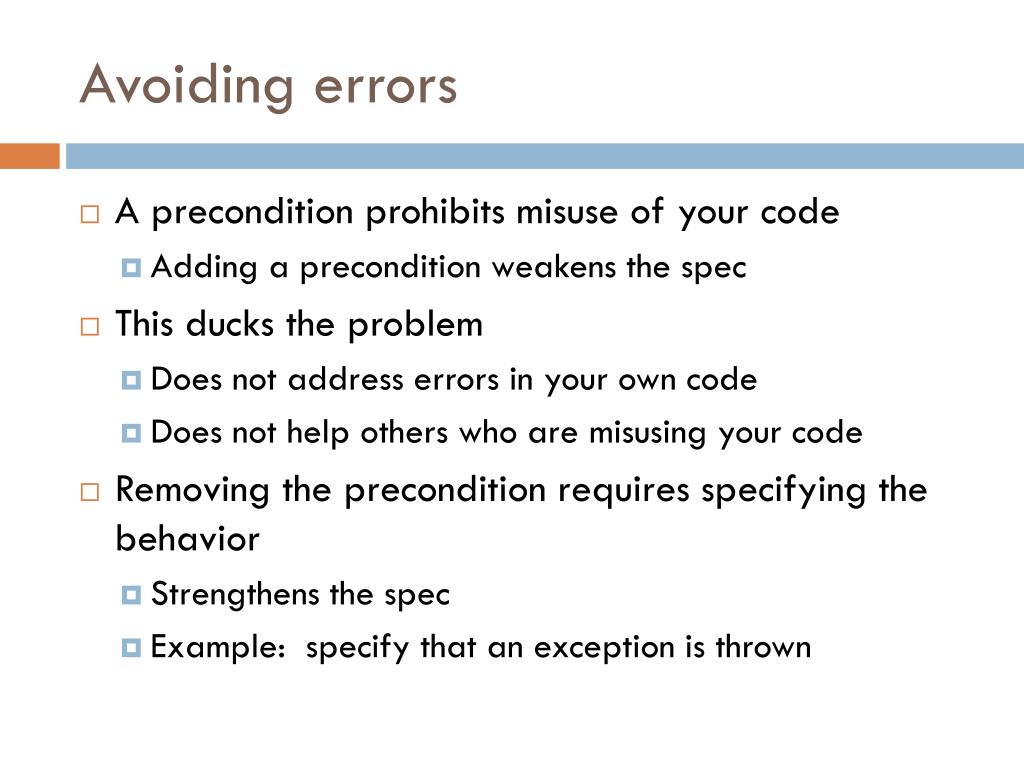 Avoiding errors

A precondition prohibits misuse of your code

Adding a precondition weakens the spec

This ducks the problem

Does not address errors in your own code

Does not help others who are misusing your code

Removing the precondition requires specifying the behavior

Strengthens the spec

Example: specify that an exception is thrown